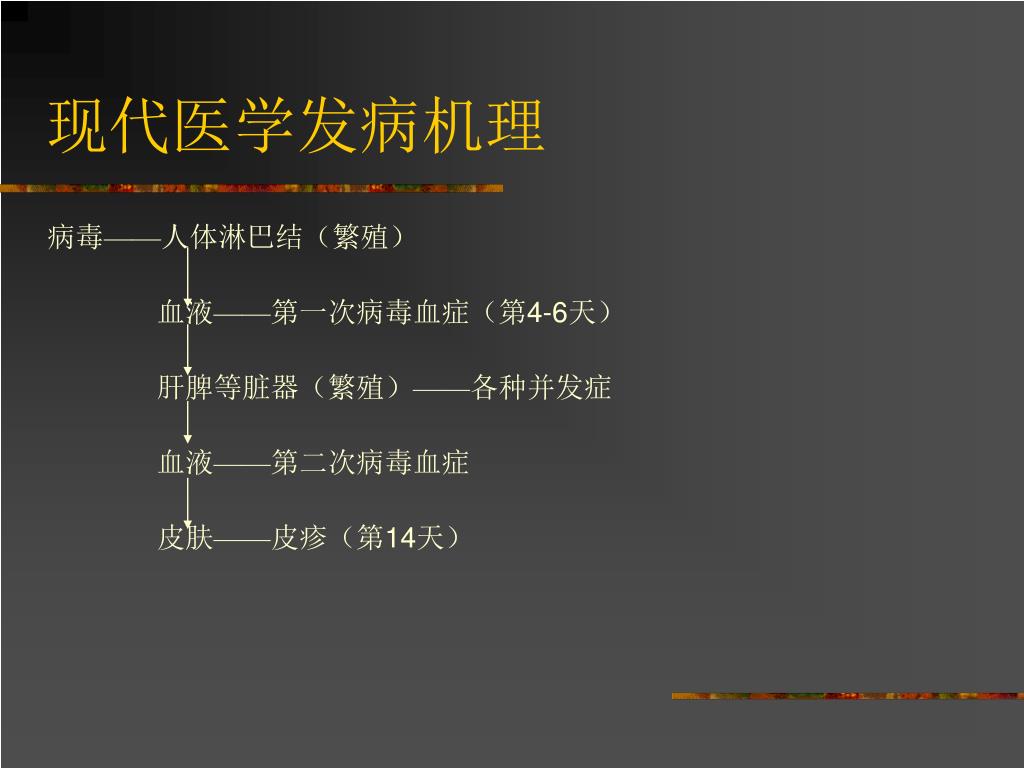 现代医学发病机理

病毒——人体淋巴结（繁殖）

血液——第一次病毒血症（第4-6天）

肝脾等脏器（繁殖）——各种并发症

血液——第二次病毒血症

皮肤——皮疹（第14天）